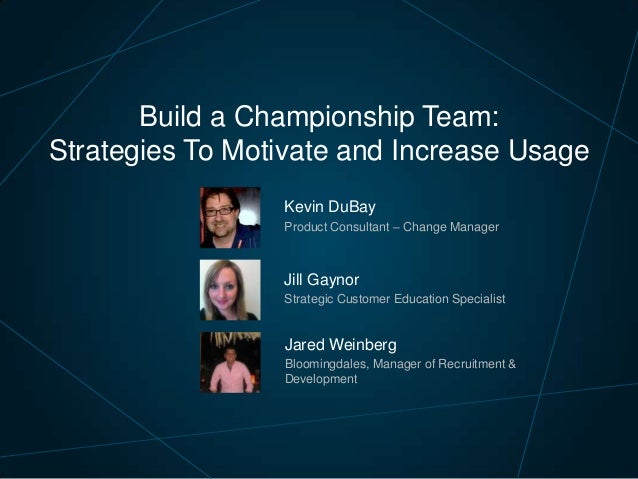 Build a Championship Team:
Strategies To Motivate and Increase Usage

Kevin DuBay
Product Consultant – Change Manager

Jill Gaynor
Strategic Customer Education Specialist

Jared Weinberg
Bloomingdales, Manager of Recruitment & Development